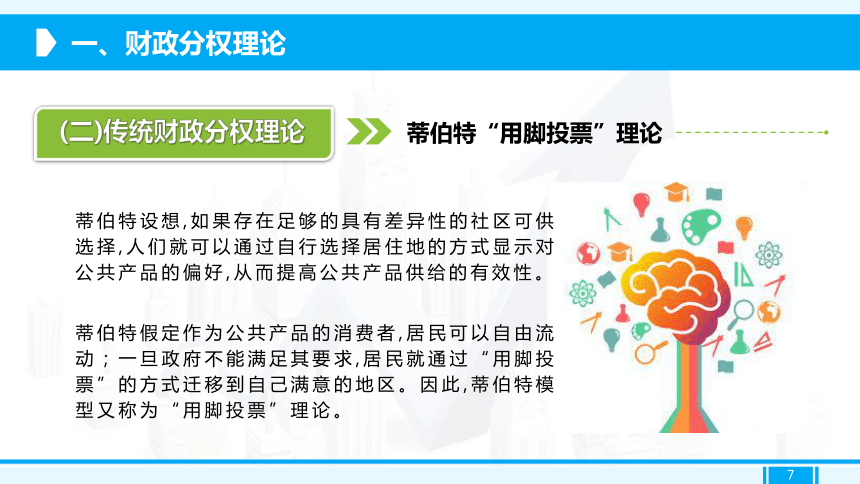 一、财政分权理论

(二)传统财政分权理论

蒂伯特“用脚投票”理论

蒂伯特设想,如果存在足够的具有差异性的社区可供选择,人们就可以通过自行选择居住地的方式显示对公共产品的偏好,从而提高公共产品供给的有效性。

蒂伯特假定作为公共产品的消费者,居民可以自由流动;一旦政府不能满足其要求,居民就通过“用脚投票”的方式迁移到自己满意的地区。因此,蒂伯特模型又称为“用脚投票”理论。

7